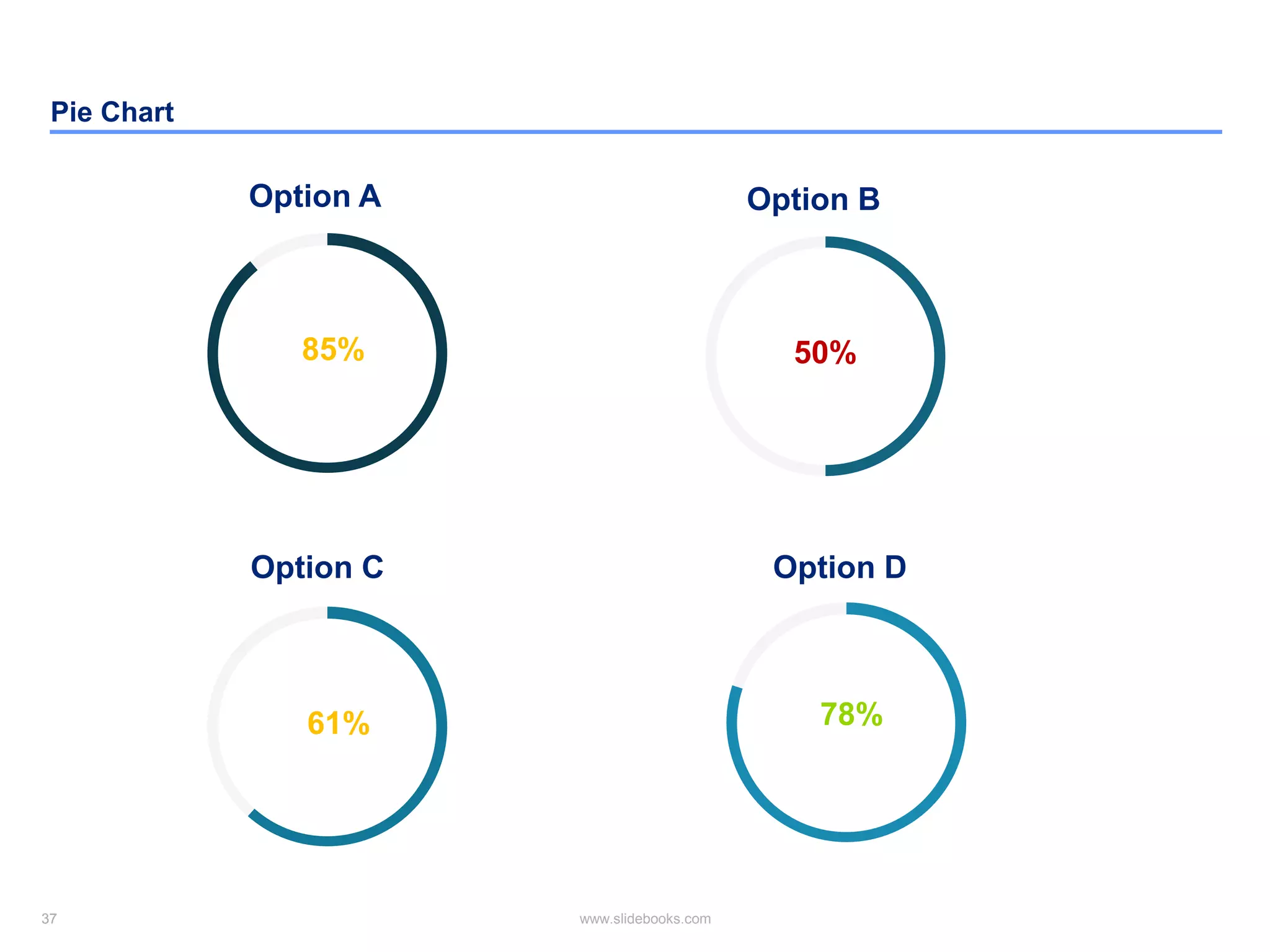 Pie Chart

Option A

85%

Option B

50%

Option C

61%

Option D

78%

37

www.slidebooks.com